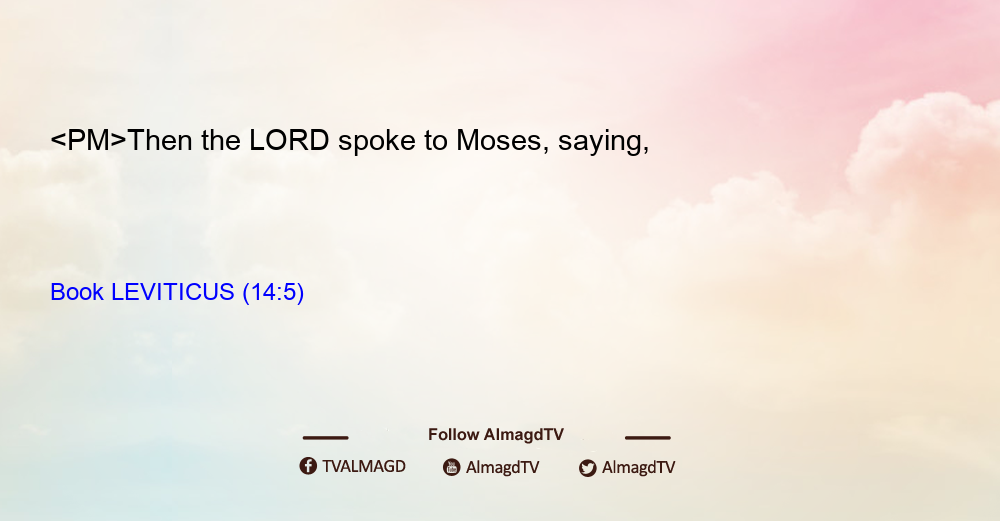 <PM>Then the LORD spoke to Moses, saying,

Book LEVITICUS (14:5)

Follow AlmagdTV

TVALMAGD AlmagdTV AlmagdTV